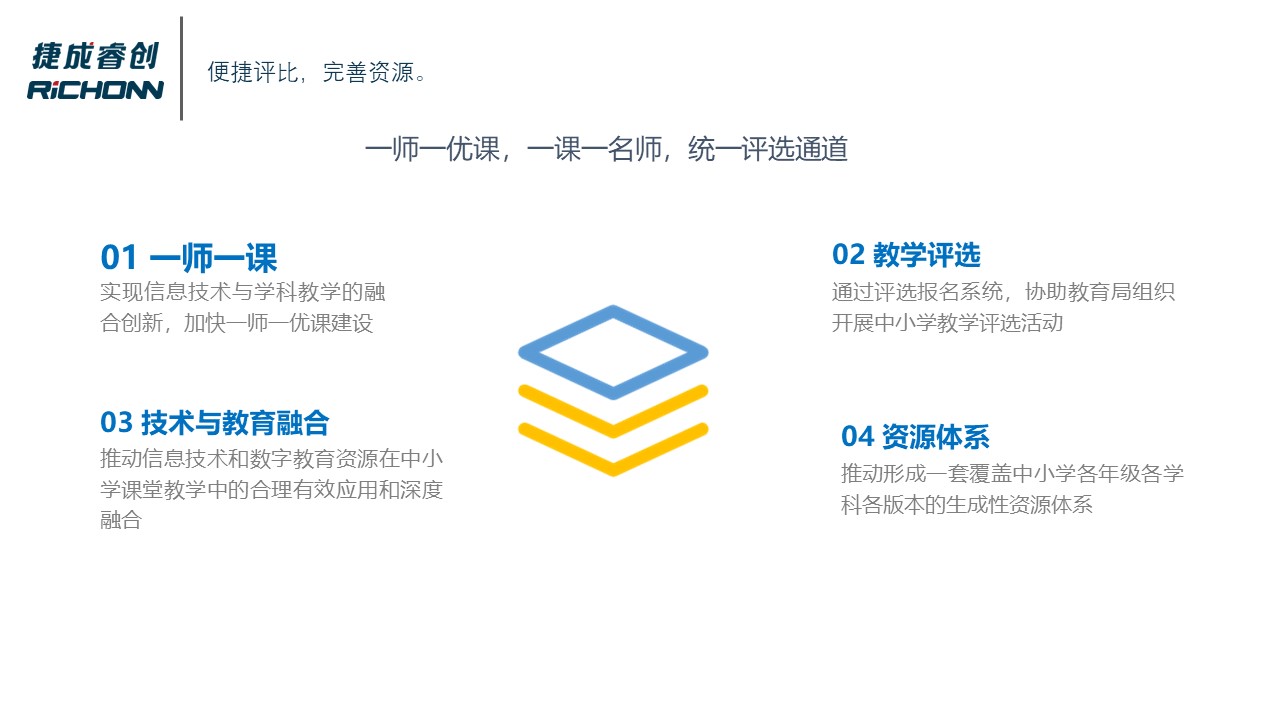 捷成睿创
RiCHONN

便捷评比，完善资源。

一师一优课，一课一名师，统一评选通道

01 一师一课
实现信息技术与学科教学的融合创新，加快一师一优课建设

02 教学评选
通过评选报名系统，协助教育局组织开展中小学教学评选活动

03 技术与教育融合
推动信息技术和数字教育资源在中小学课堂教学中的合理有效应用和深度融合

04 资源体系
推动形成一套覆盖中小学各年级各学科各版本的生成性资源体系